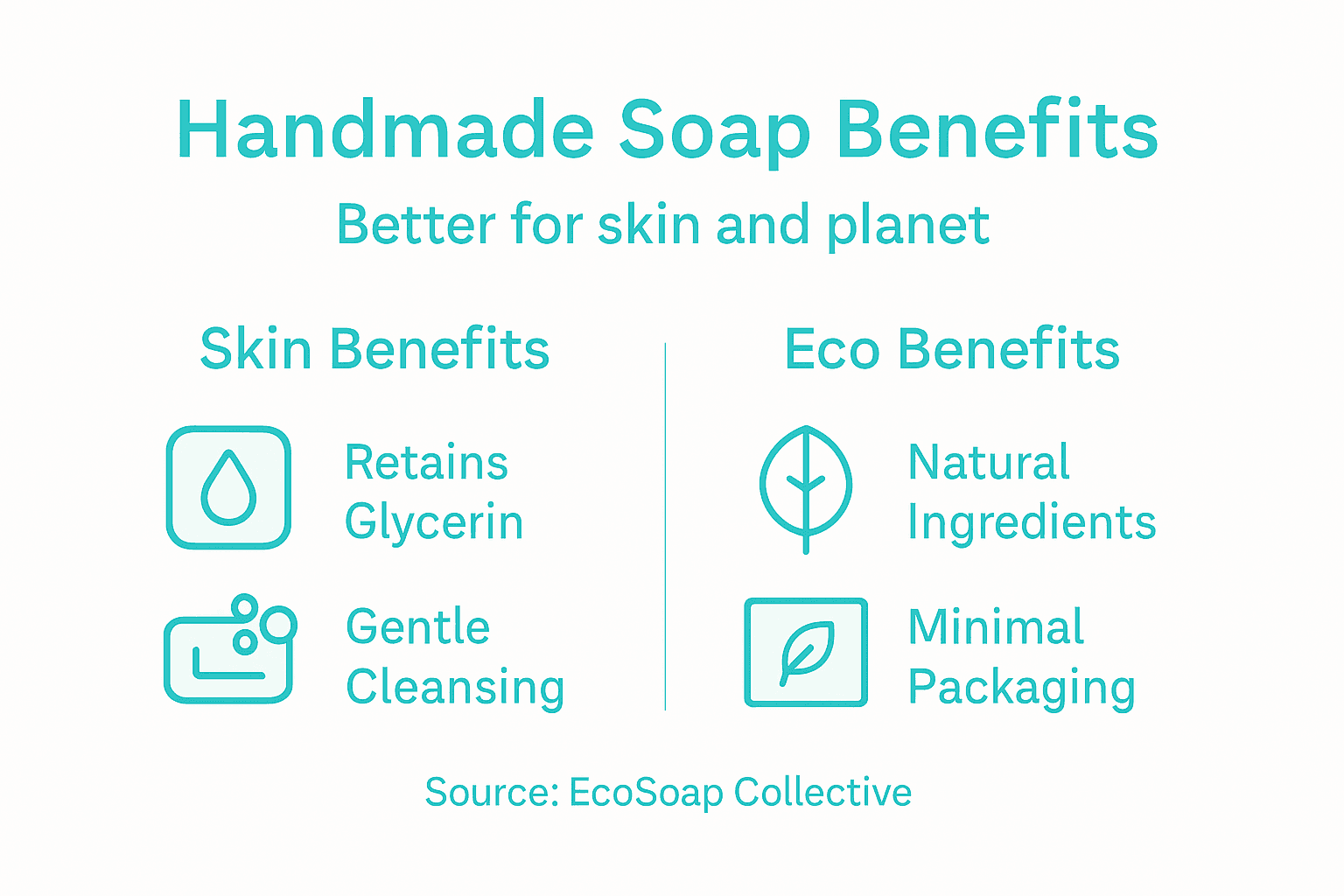 Handmade Soap Benefits

Better for skin and planet

Skin Benefits

Retains Glycerin

Gentle Cleansing

Eco Benefits

Natural Ingredients

Minimal Packaging

Source: EcoSoap Collective